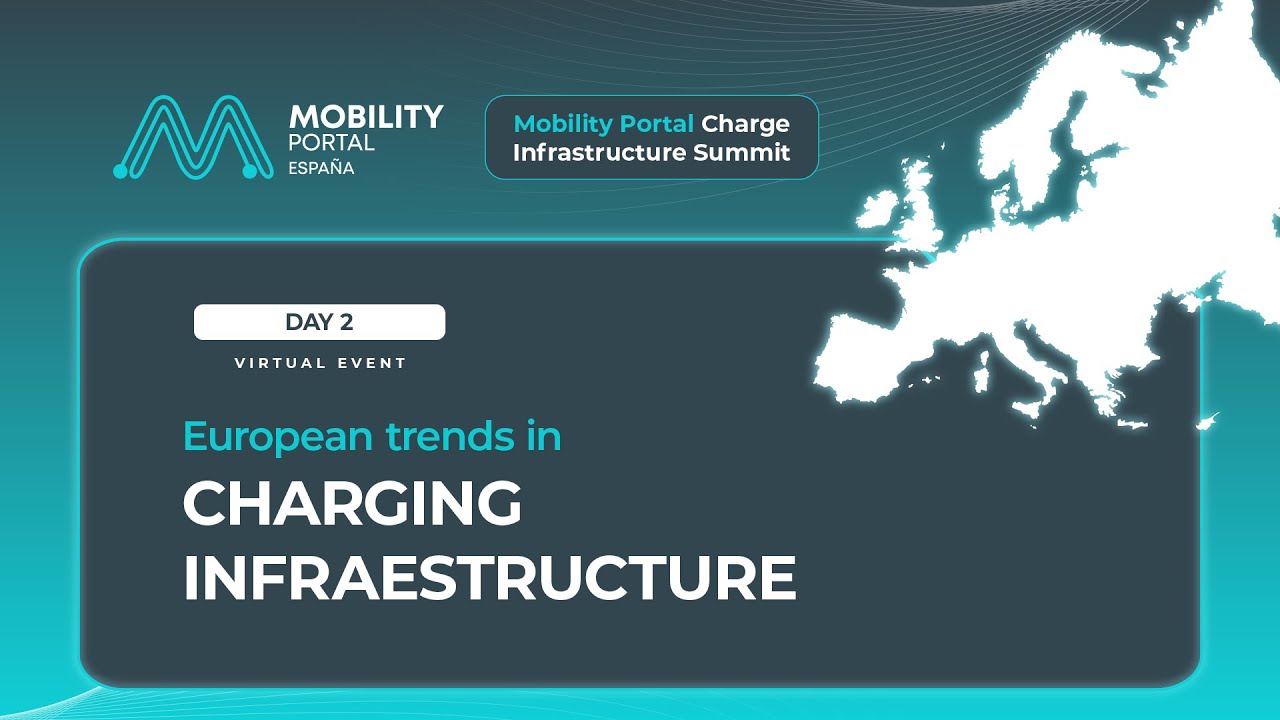 MOBILITY PORTAL ESPAÑA

Mobility Portal Charge Infrastructure Summit

DAY 2

VIRTUAL EVENT

European trends in

CHARGING INFRAESTRUCTURE